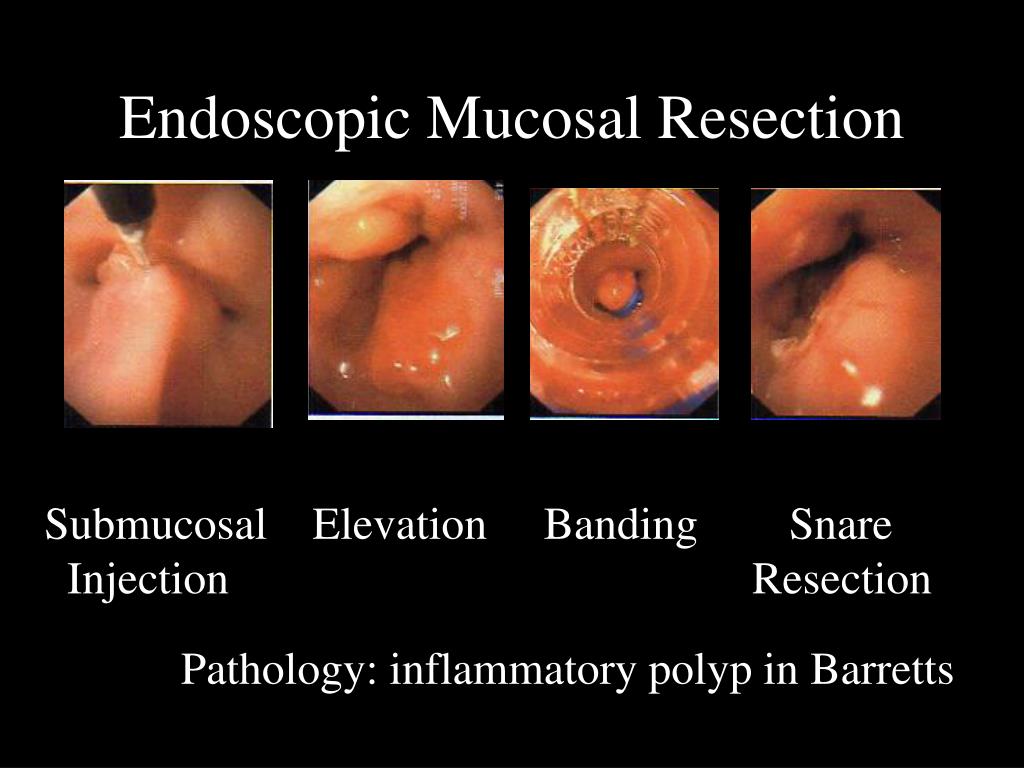 Endoscopic Mucosal Resection

Submucosal Injection

Elevation

Banding

Snare Resection

Pathology: inflammatory polyp in Barretts